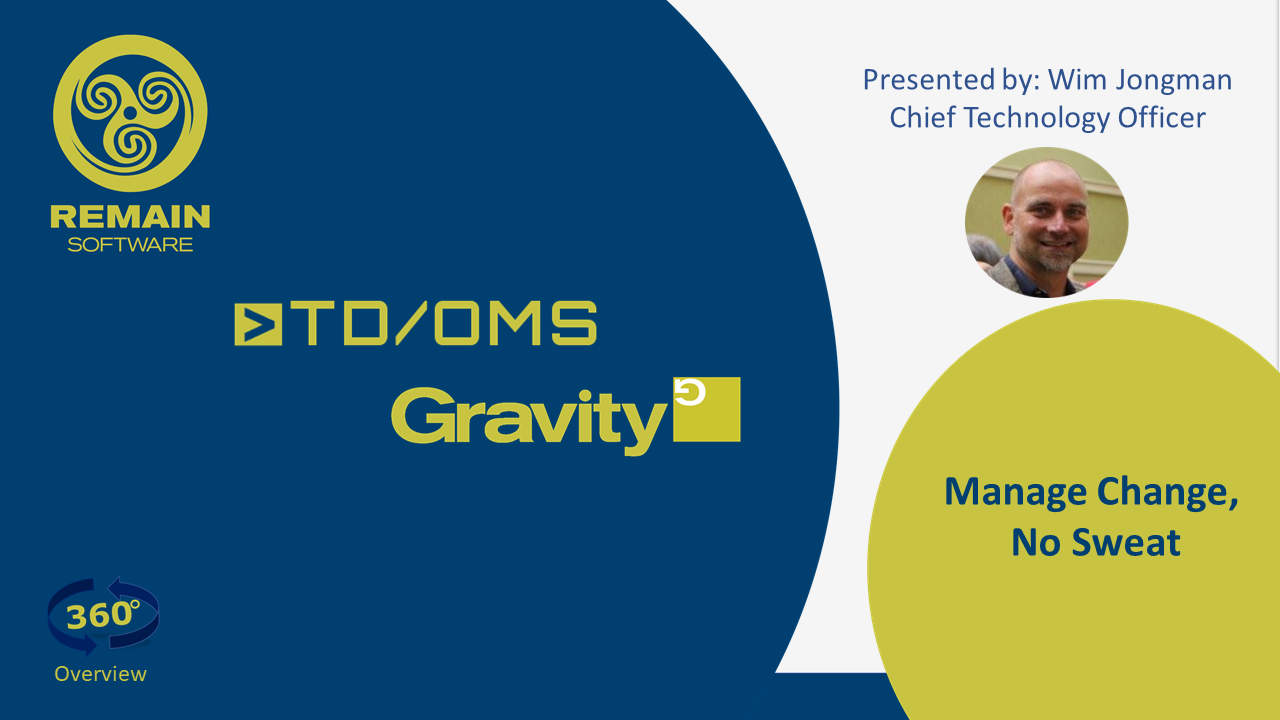 REMAIN
SOFTWARE

TD/OMS

Gravity

360°
Overview

Presented by: Wim Jongman
Chief Technology Officer

Manage Change,
No Sweat